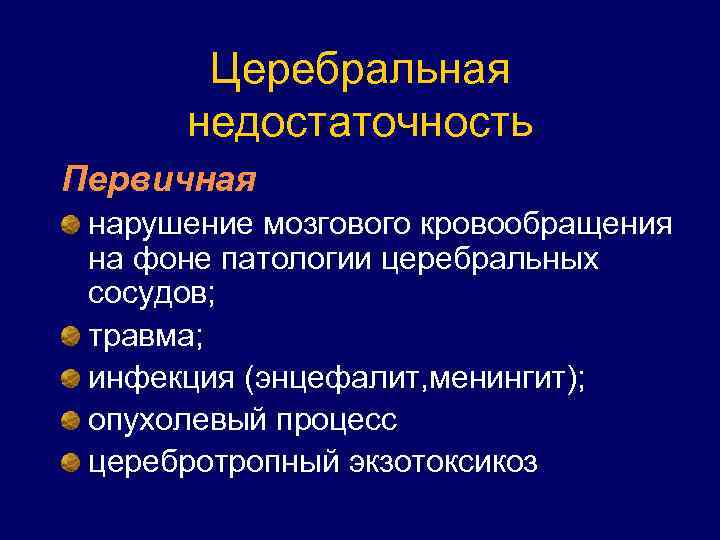 Церебральная недостаточность

Первичная

нарушение мозгового кровообращения на фоне патологии церебральных сосудов;

травма;

инфекция (энцефалит,менингит);

опухолевый процесс

церебротропный экзотоксикоз